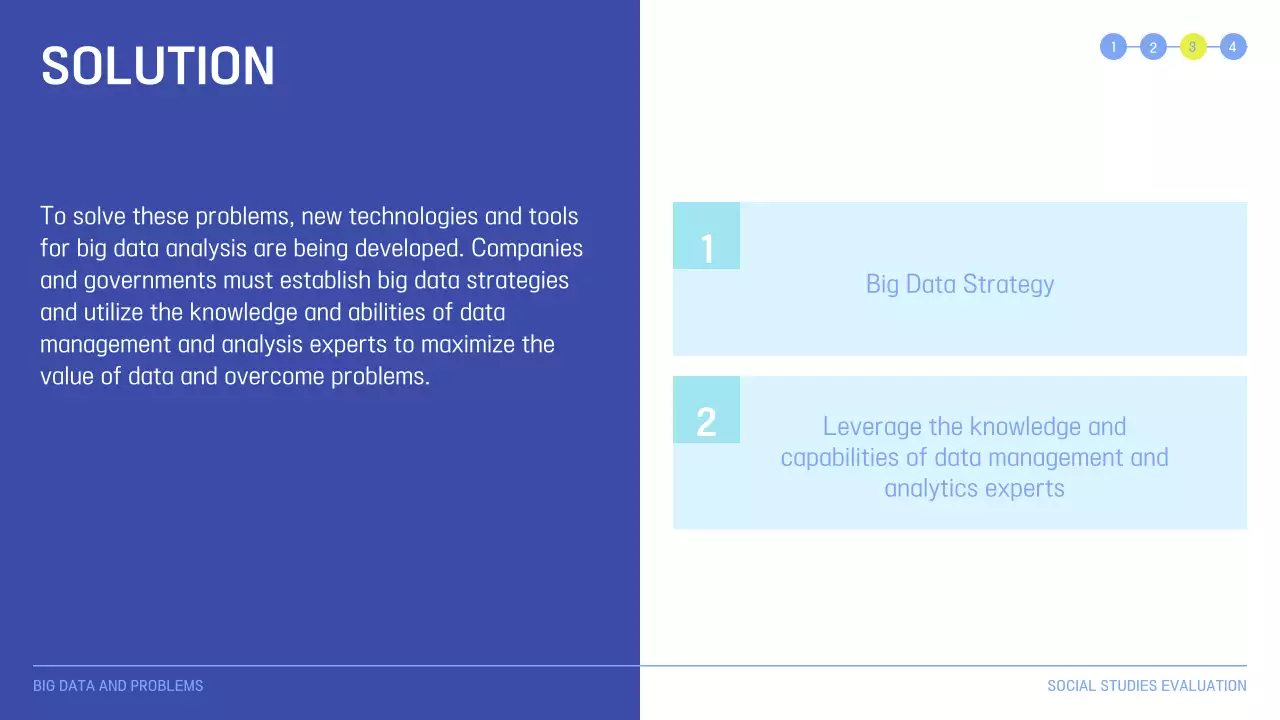 SOLUTION

1 2 3 4

To solve these problems, new technologies and tools for big data analysis are being developed. Companies and governments must establish big data strategies and utilize the knowledge and abilities of data management and analysis experts to maximize the value of data and overcome problems.

1

Big Data Strategy

2

Leverage the knowledge and capabilities of data management and analytics experts

BIG DATA AND PROBLEMS

SOCIAL STUDIES EVALUATION